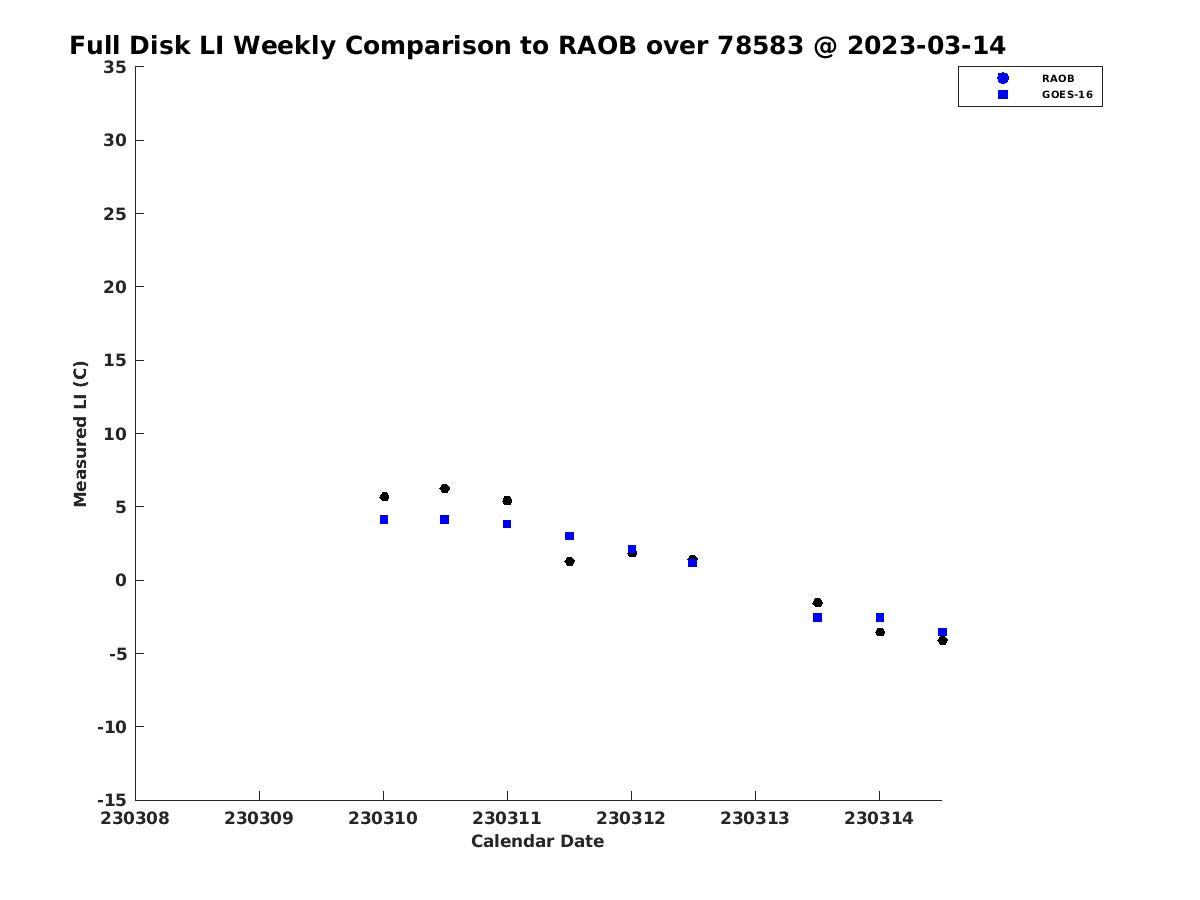 Full Disk LI Weekly Comparison to RAOB over 78583 @ 2023-03-14

RAOB
GOES-16

Measured LI (C)

35
30
25
20
15
10
5
0
-5
-10
-15

230308
230309
230310
230311
230312
230313
230314

Calendar Date